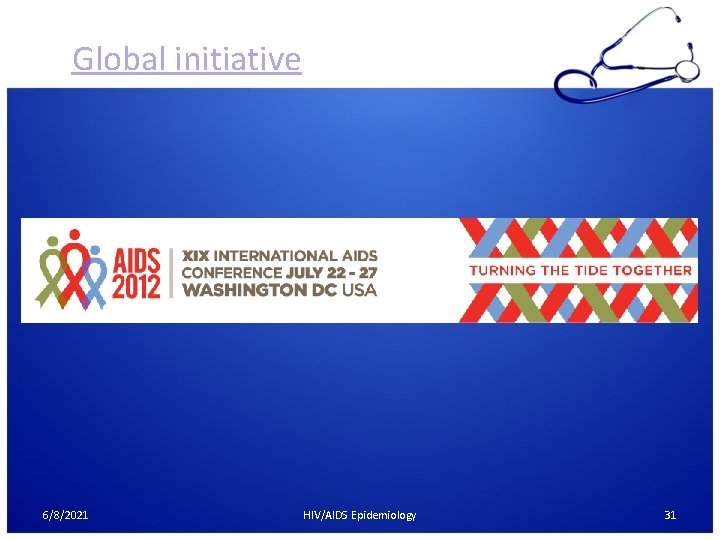 Global initiative

AIDS 2012

XIX INTERNATIONAL AIDS CONFERENCE JULY 22 - 27 WASHINGTON DC USA

TURNING THE TIDE TOGETHER

6/8/2021

HIV/AIDS Epidemiology

31